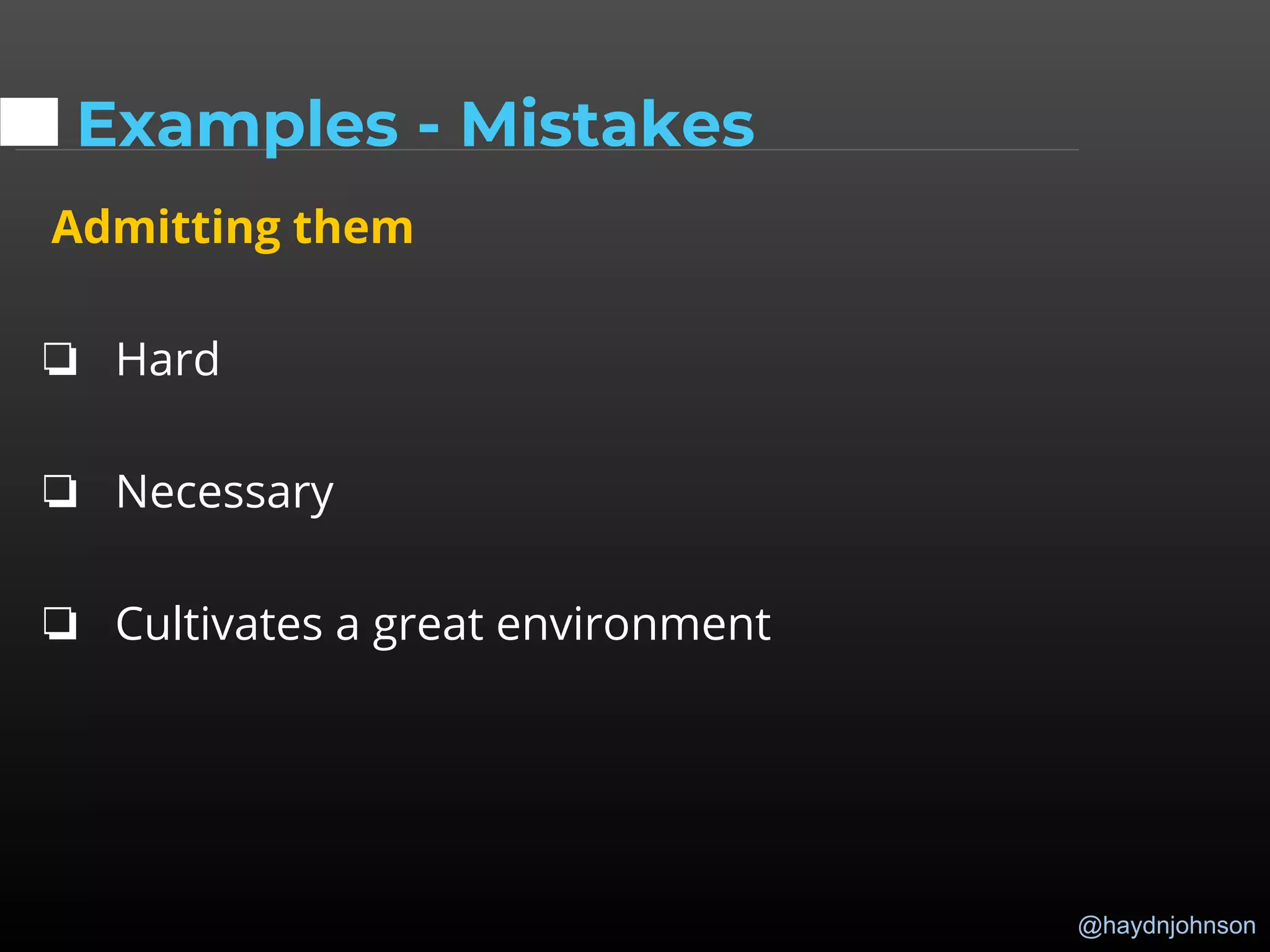 Examples - Mistakes

Admitting them

❏ Hard

❏ Necessary

❏ Cultivates a great environment

@haydnjohnson